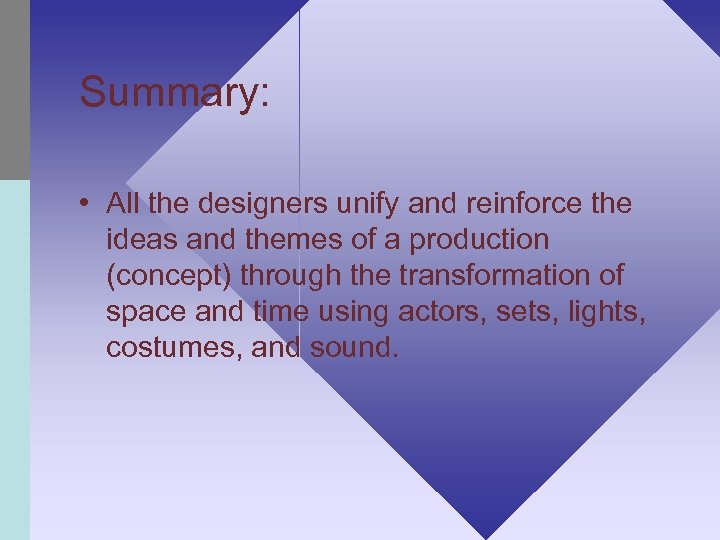 Summary:

• All the designers unify and reinforce the ideas and themes of a production (concept) through the transformation of space and time using actors, sets, lights, costumes, and sound.